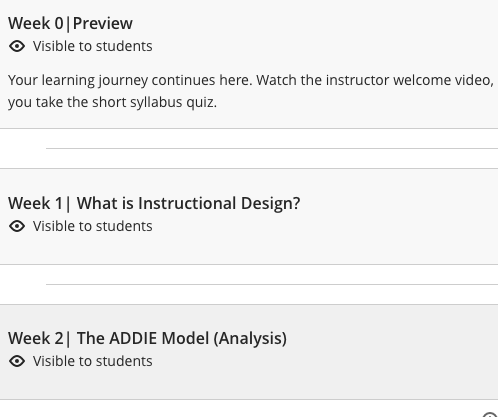 Week 0|Preview
Visible to students

Your learning journey continues here. Watch the instructor welcome video, you take the short syllabus quiz.

Week 1| What is Instructional Design?
Visible to students

Week 2| The ADDIE Model (Analysis)
Visible to students